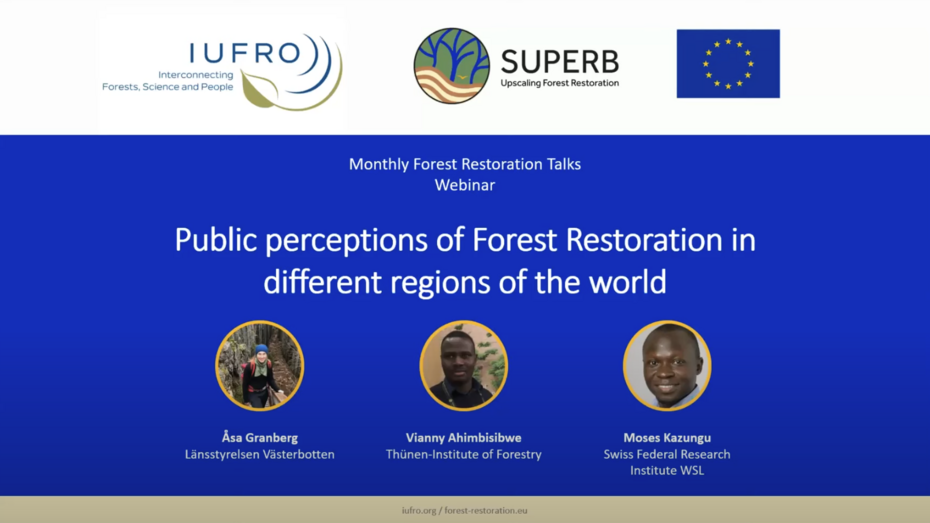 IUFRO
Interconnecting Forests, Science and People

SUPERB
Upscaling Forest Restoration

Monthly Forest Restoration Talks
Webinar

Public perceptions of Forest Restoration in different regions of the world

Åsa Granberg
Länsstyrelsen Västerbotten

Vianny Ahimbisibwe
Thünen-Institute of Forestry

Moses Kazungu
Swiss Federal Research Institute WSL

iufro.org / forest-restoration.eu